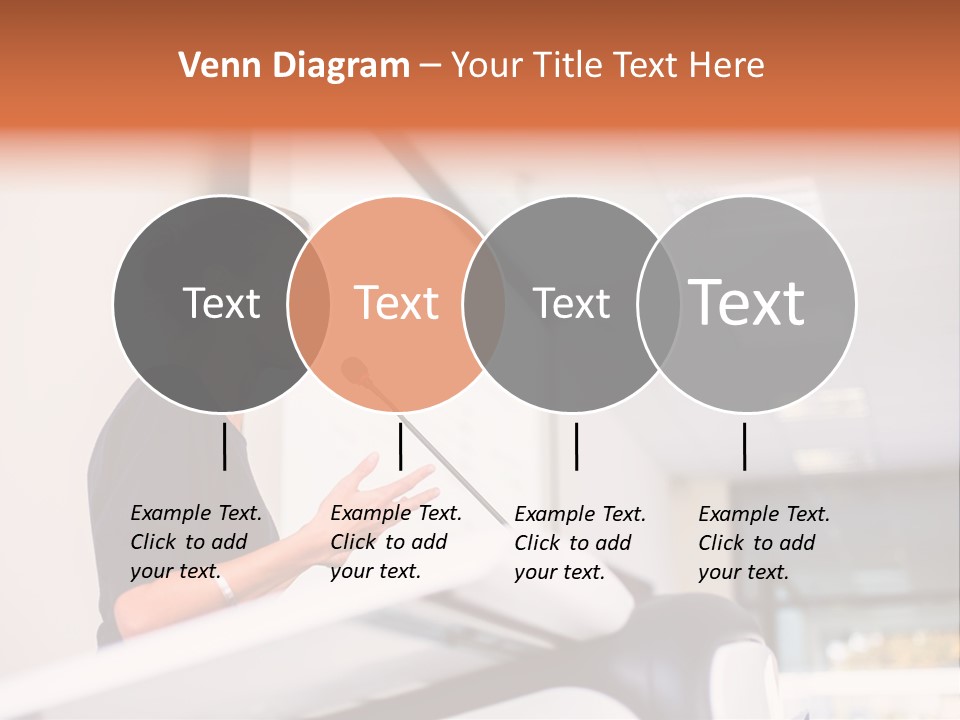 Venn Diagram – Your Title Text Here

Text

Text

Text

Text

Example Text. Click to add your text.

Example Text. Click to add your text.

Example Text. Click to add your text.

Example Text. Click to add your text.